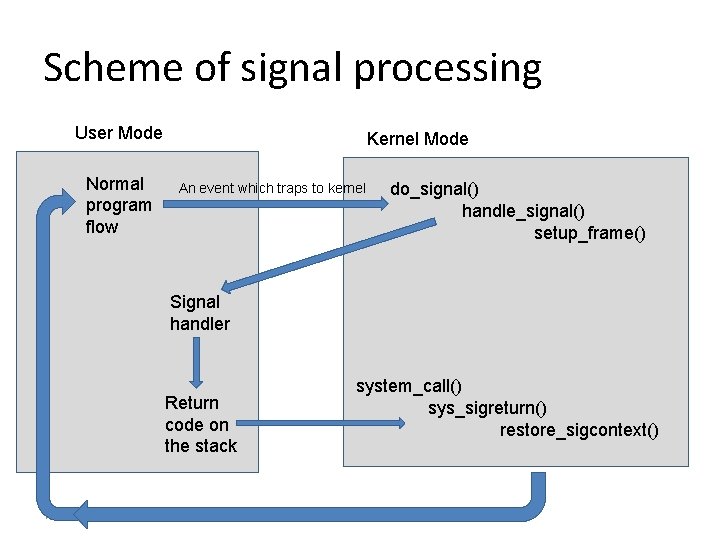 Scheme of signal processing

User Mode

Kernel Mode

Normal program flow

An event which traps to kernel

do_signal()
handle_signal()
setup_frame()

Signal handler

Return code on the stack

system_call()
sys_sigreturn()
restore_sigcontext()